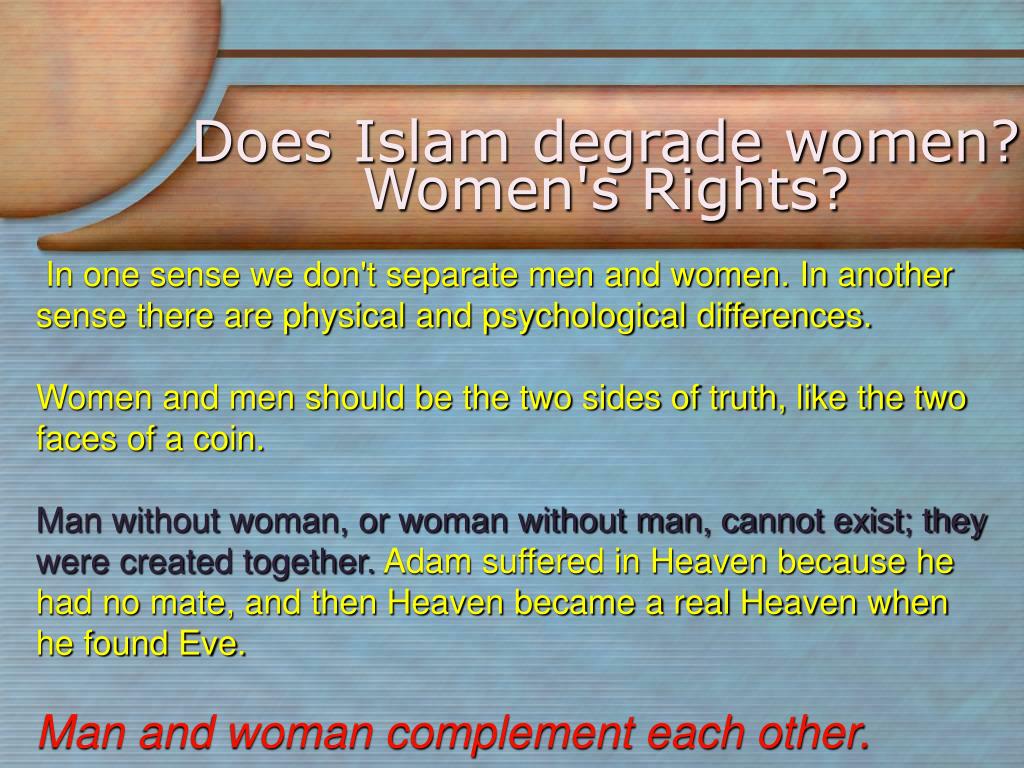 Does Islam degrade women? Women's Rights?

In one sense we don't separate men and women. In another sense there are physical and psychological differences.

Women and men should be the two sides of truth, like the two faces of a coin.

Man without woman, or woman without man, cannot exist; they were created together. Adam suffered in Heaven because he had no mate, and then Heaven became a real Heaven when he found Eve.

Man and woman complement each other.